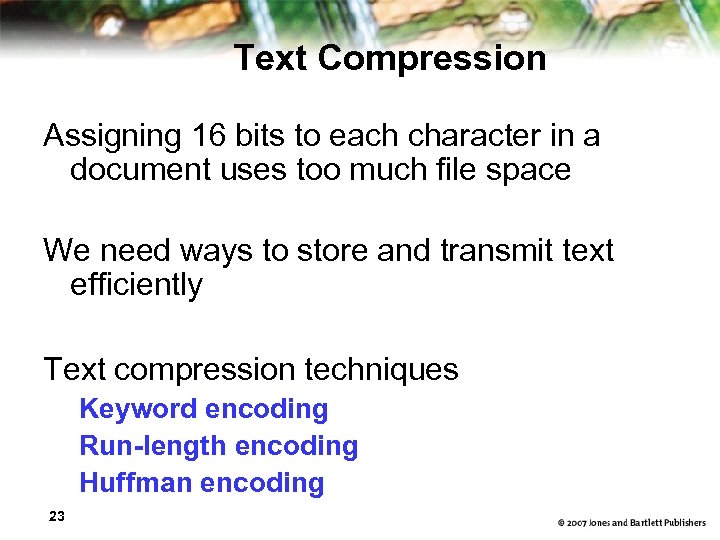 Text Compression

Assigning 16 bits to each character in a document uses too much file space

We need ways to store and transmit text efficiently

Text compression techniques

Keyword encoding

Run-length encoding

Huffman encoding

23

© 2007 Jones and Bartlett Publishers